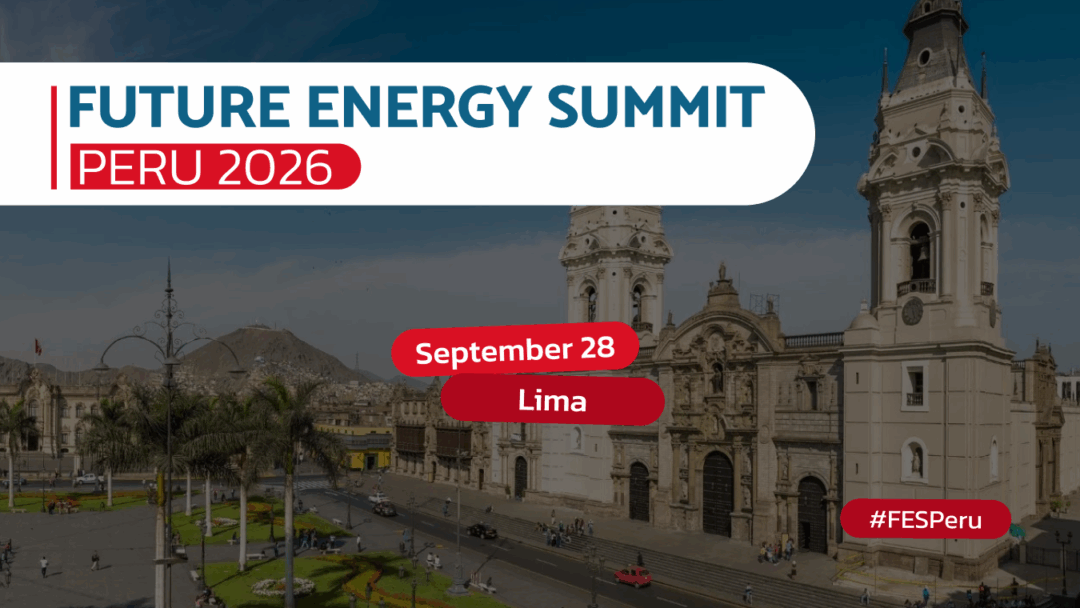 FUTURE ENERGY SUMMIT
PERU 2026

September 28
Lima

#FESPeru